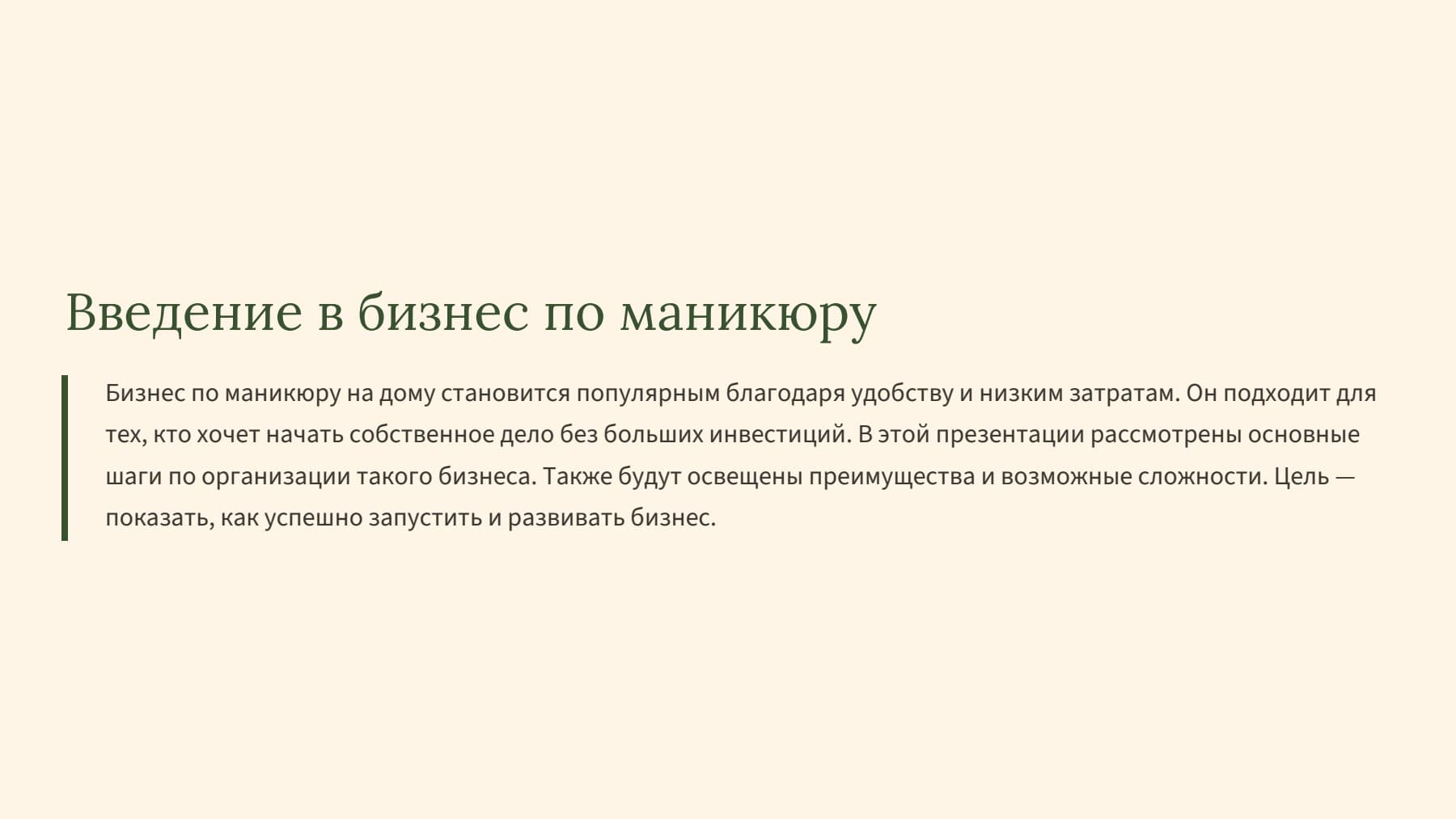 Введение в бизнес по маникюру

Бизнес по маникюру на дому становится популярным благодаря удобству и низким затратам. Он подходит для тех, кто хочет начать собственное дело без больших инвестиций. В этой презентации рассмотрены основные шаги по организации такого бизнеса. Также будут освещены преимущества и возможные сложности. Цель — показать, как успешно запустить и развивать бизнес.